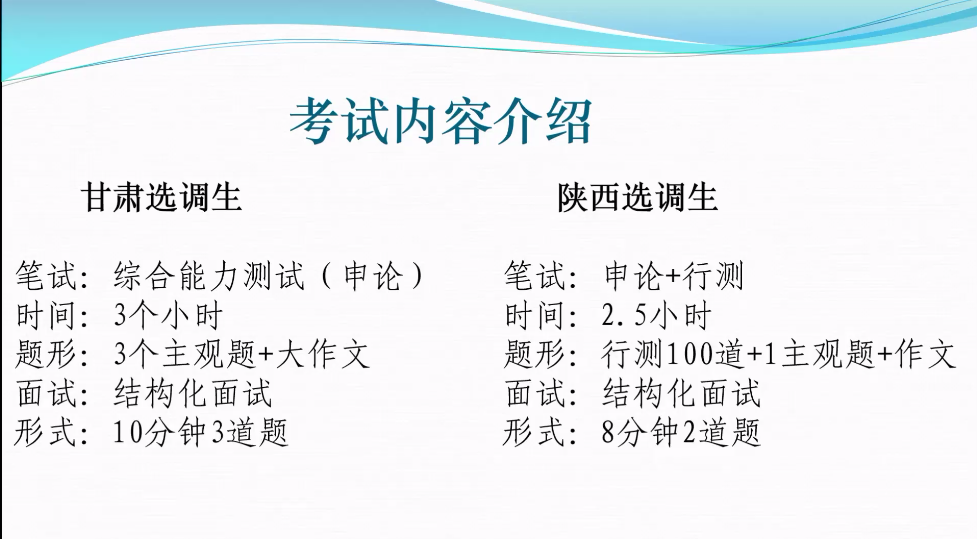 考试内容介绍

甘肃选调生

笔试：综合能力测试（申论）
时间：3个小时
题形：3个主观题+大作文
面试：结构化面试
形式：10分钟3道题

陕西选调生

笔试：申论+行测
时间：2.5小时
题形：行测100道+1主观题+作文
面试：结构化面试
形式：8分钟2道题